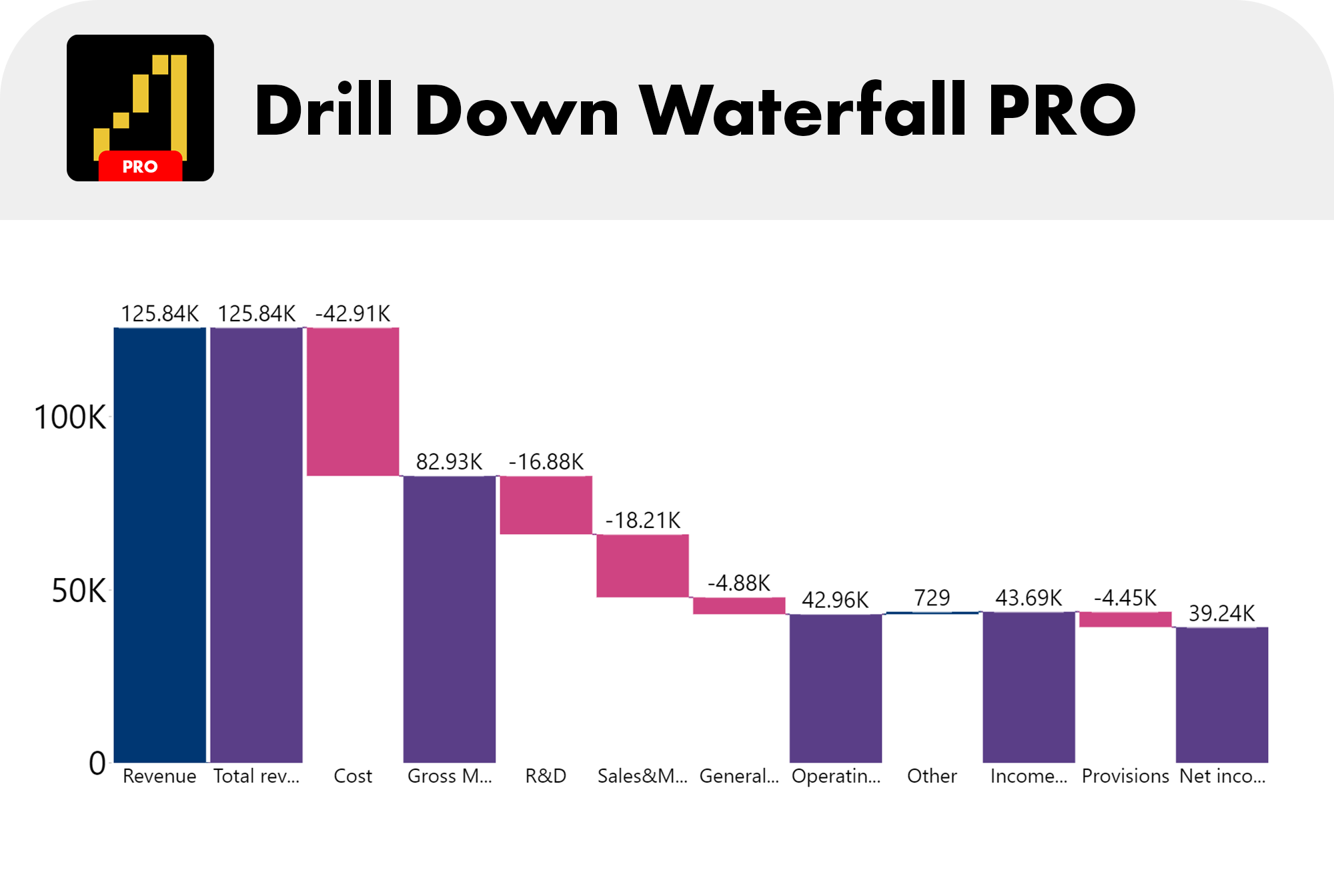 PRO

Drill Down Waterfall PRO

125.84K 125.84K -42.91K 82.93K -16.88K -18.21K -4.88K 42.96K 729 43.69K -4.45K 39.24K

100K
50K
0

Revenue Total rev... Cost Gross M... R&D Sales&M... General... Operatin... Other Income... Provisions Net inco...